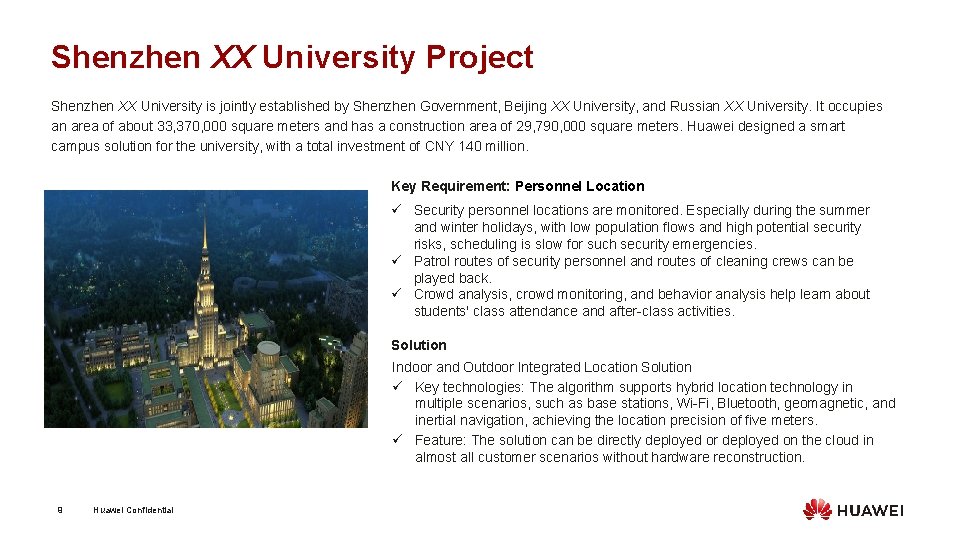 Shenzhen XX University Project

Shenzhen XX University is jointly established by Shenzhen Government, Beijing XX University, and Russian XX University. It occupies an area of about 33,370,000 square meters and has a construction area of 29,790,000 square meters. Huawei designed a smart campus solution for the university, with a total investment of CNY 140 million.

Key Requirement: Personnel Location

✓ Security personnel locations are monitored. Especially during the summer and winter holidays, with low population flows and high potential security risks, scheduling is slow for such security emergencies.
✓ Patrol routes of security personnel and routes of cleaning crews can be played back.
✓ Crowd analysis, crowd monitoring, and behavior analysis help learn about students' class attendance and after-class activities.

Solution

Indoor and Outdoor Integrated Location Solution
✓ Key technologies: The algorithm supports hybrid location technology in multiple scenarios, such as base stations, Wi-Fi, Bluetooth, geomagnetic, and inertial navigation, achieving the location precision of five meters.
✓ Feature: The solution can be directly deployed or deployed on the cloud in almost all customer scenarios without hardware reconstruction.

9 Huawei Confidential

HUAWEI